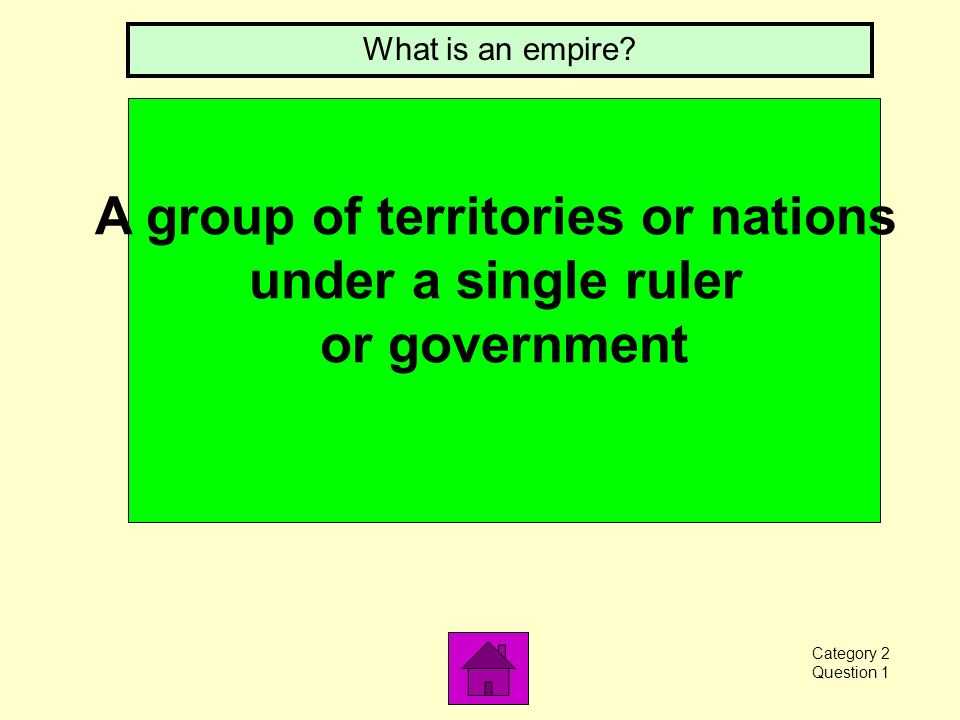 What is an empire?

A group of territories or nations under a single ruler or government

Category 2
Question 1